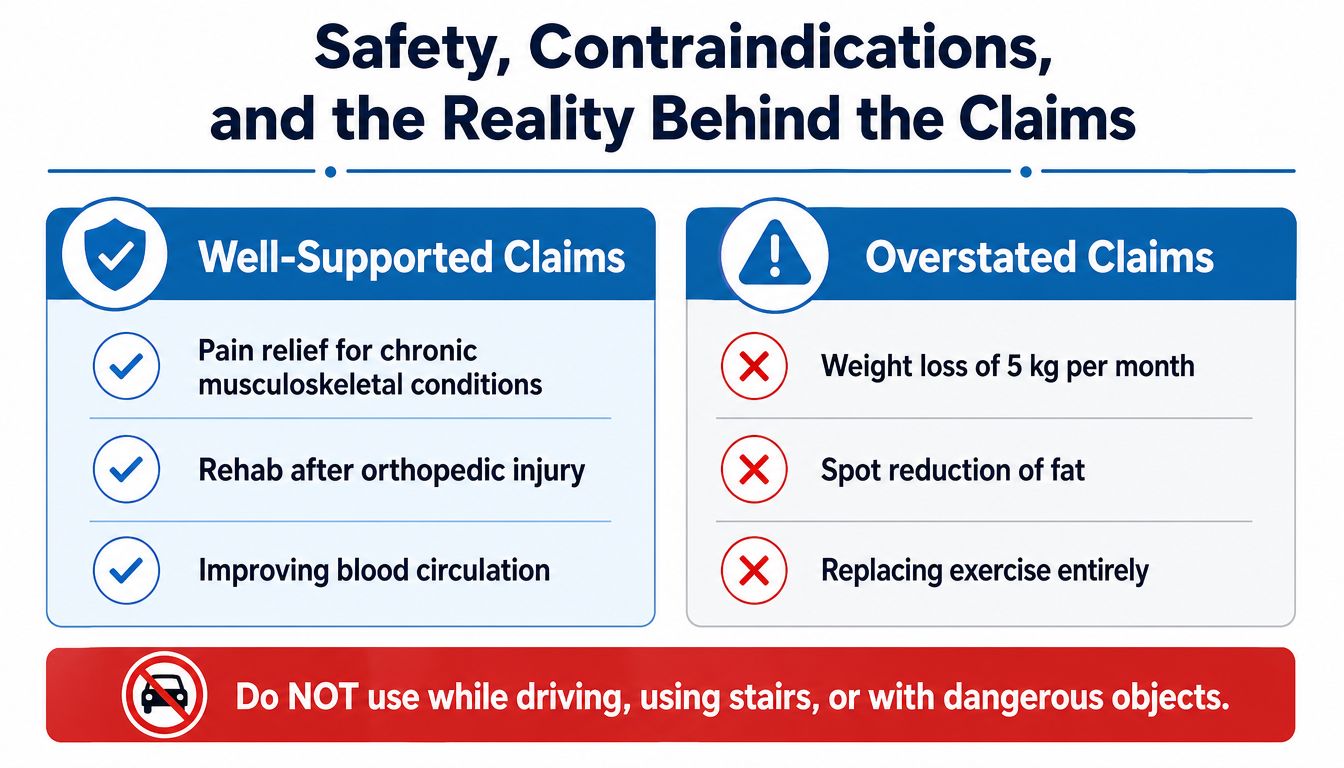 Safety, Contraindications, and the Reality Behind the Claims

Well-Supported Claims

Pain relief for chronic musculoskeletal conditions

Rehab after orthopedic injury

Improving blood circulation

Overstated Claims

Weight loss of 5 kg per month

Spot reduction of fat

Replacing exercise entirely

Do NOT use while driving, using stairs, or with dangerous objects.